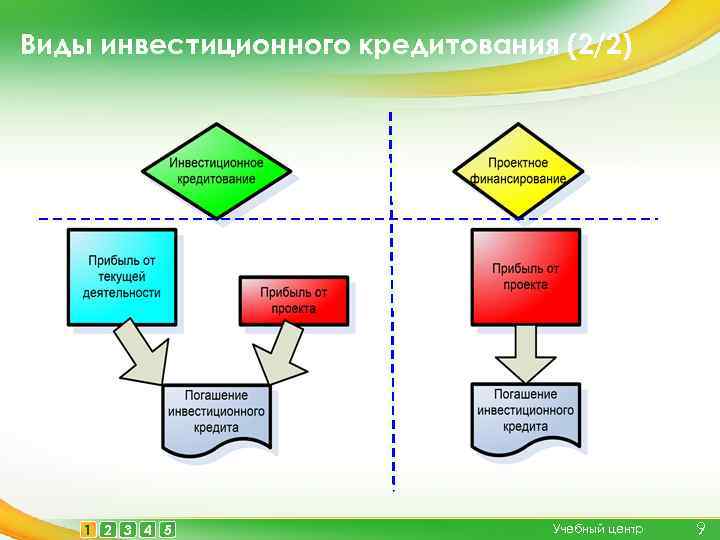 Виды инвестиционного кредитования (2/2)

Инвестиционное кредитование

Прибыль от текущей деятельности

Прибыль от проекта

Погашение инвестиционного кредита

Проектное финансирование

Прибыль от проекта

Погашение инвестиционного кредита

1 2 3 4 5

Учебный центр

9